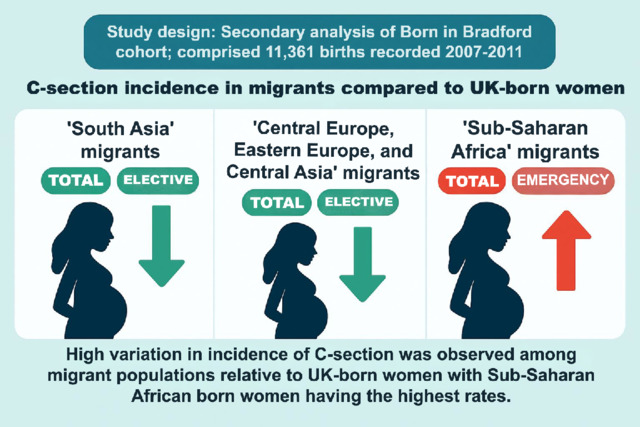 Study design: Secondary analysis of Born in Bradford cohort; comprised 11,361 births recorded 2007-2011

C-section incidence in migrants compared to UK-born women

'South Asia' migrants

TOTAL ELECTIVE

'Central Europe, Eastern Europe, and Central Asia' migrants

TOTAL ELECTIVE

'Sub-Saharan Africa' migrants

TOTAL EMERGENCY

High variation in incidence of C-section was observed among migrant populations relative to UK-born women with Sub-Saharan African born women having the highest rates.